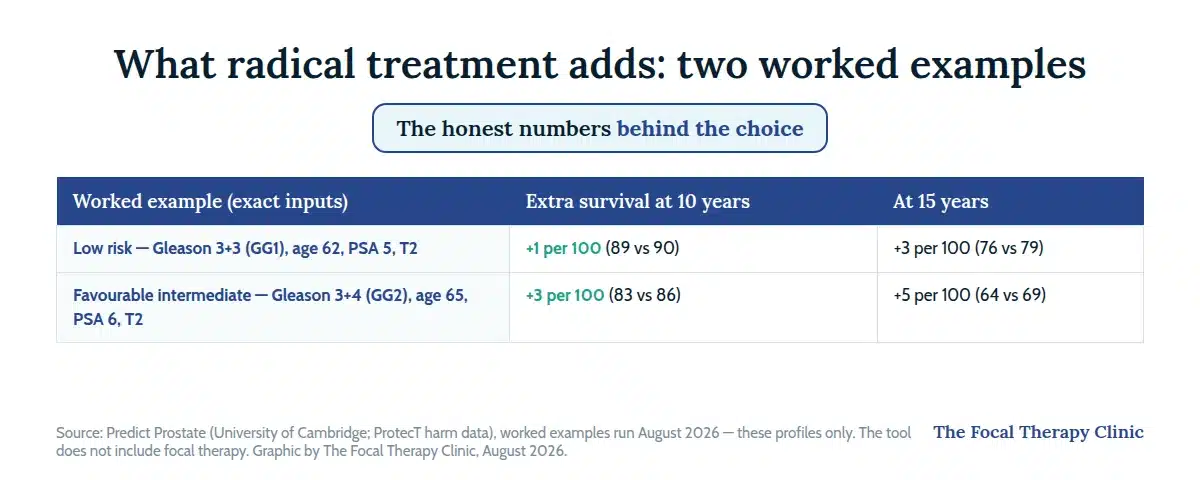 What radical treatment adds: two worked examples

The honest numbers behind the choice

| Worked example (exact inputs) | Extra survival at 10 years | At 15 years |
|---|---|---|
| Low risk — Gleason 3+3 (GG1), age 62, PSA 5, T2 | +1 per 100 (89 vs 90) | +3 per 100 (76 vs 79) |
| Favourable intermediate — Gleason 3+4 (GG2), age 65, PSA 6, T2 | +3 per 100 (83 vs 86) | +5 per 100 (64 vs 69) |

Source: Predict Prostate (University of Cambridge; ProtecT harm data), worked examples run August 2026 — these profiles only. The tool does not include focal therapy. Graphic by The Focal Therapy Clinic, August 2026.

The Focal Therapy Clinic